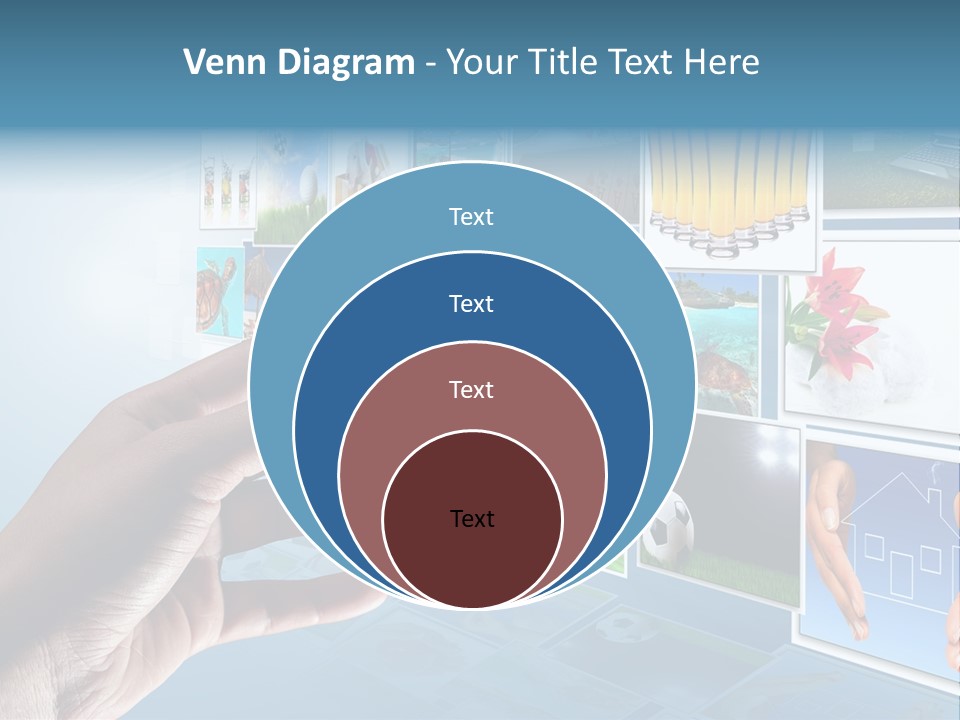 Venn Diagram - Your Title Text Here

Text

Text

Text

Text